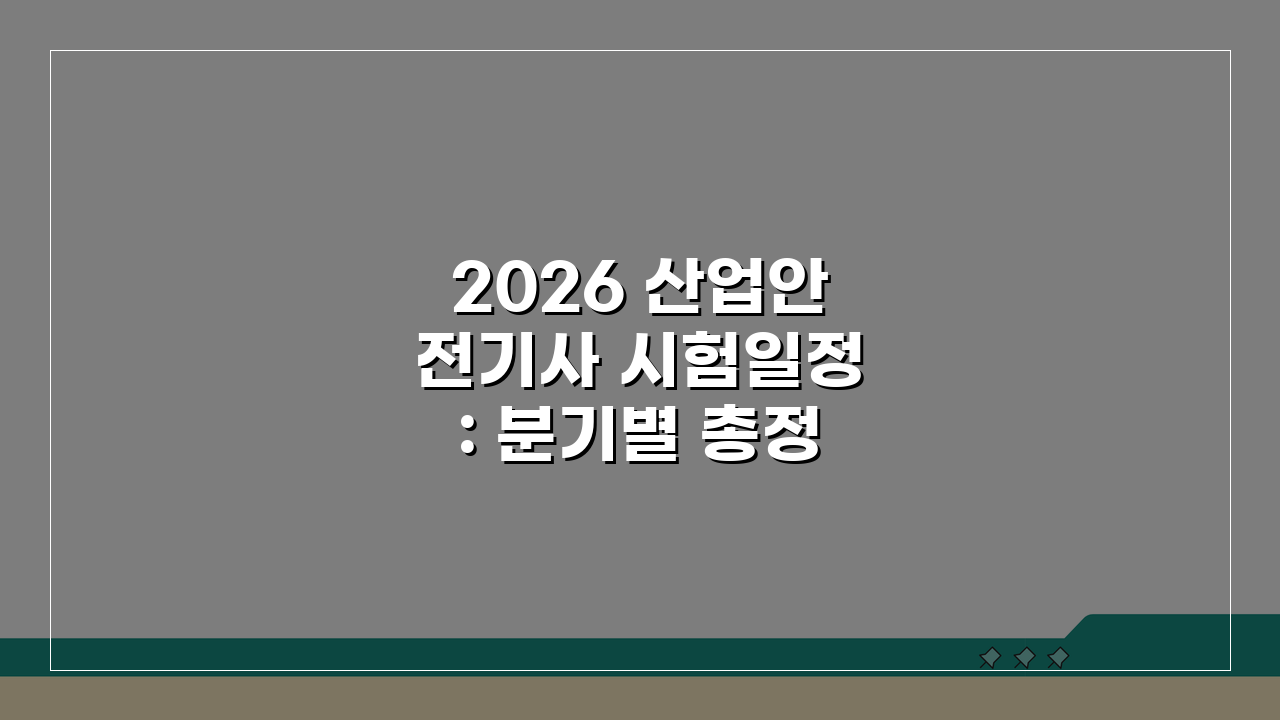 2026 산업안 전기사 시험일정 : 분기별 총정